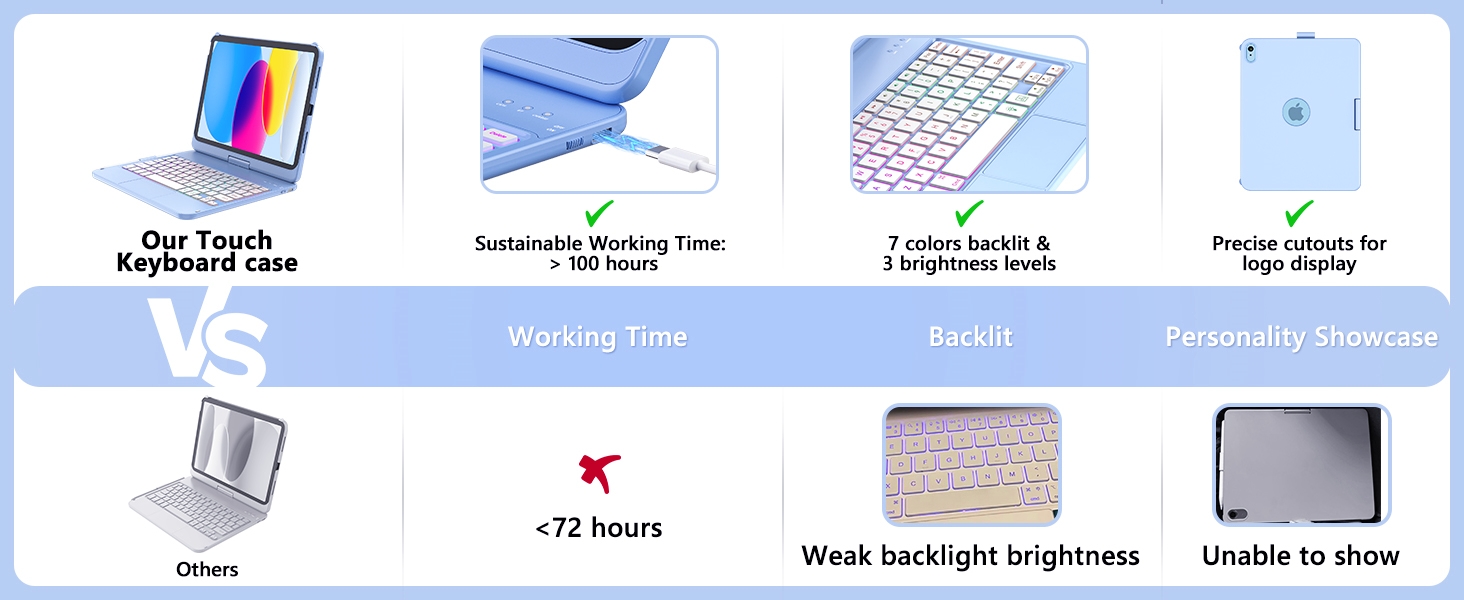 Our Touch Keyboard case

Sustainable Working Time: > 100 hours

7 colors backlit & 3 brightness levels

Precise cutouts for logo display

VS

Working Time

Backlit

Personality Showcase

Others

<72 hours

Weak backlight brightness

Unable to show